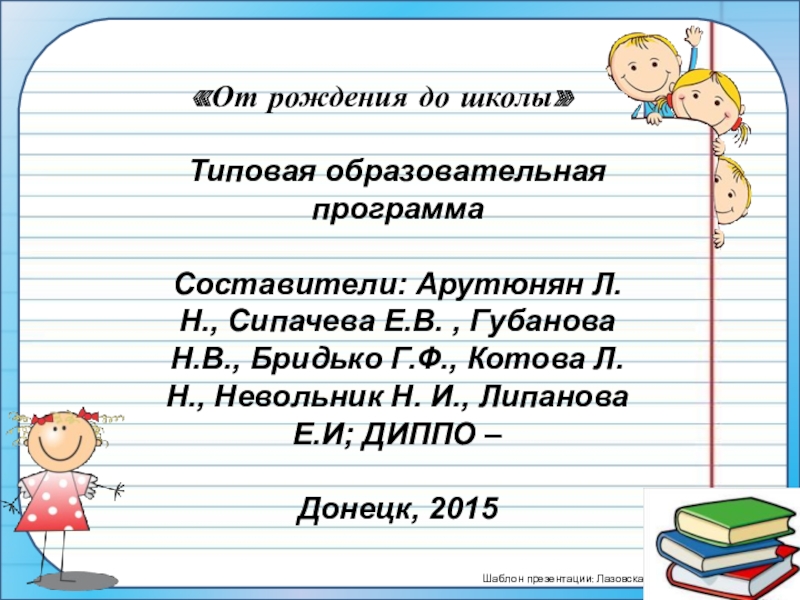 «От рождения до школы»

Типовая образовательная программа

Составители: Арутюнян Л. Н., Сипачева Е.В. , Губанова Н.В., Бридько Г.Ф., Котова Л. Н., Невольник Н. И., Липанова Е.И; ДИППО –

Донецк, 2015

Шаблон презентации: Лазовска